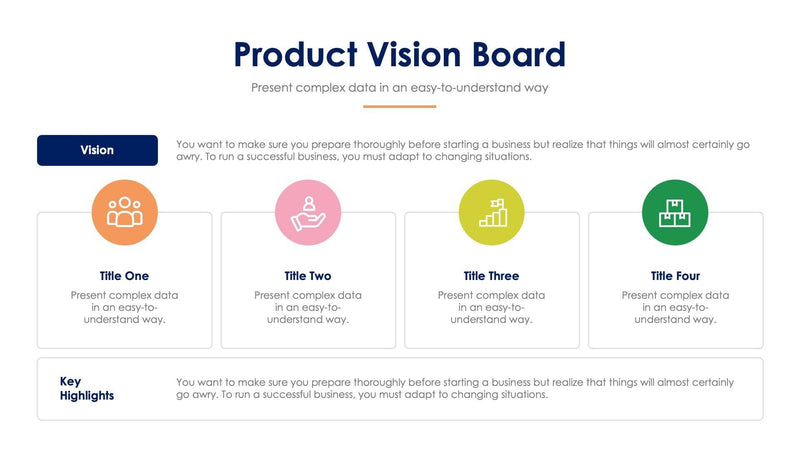 Product Vision Board

Present complex data in an easy-to-understand way

Vision

You want to make sure you prepare thoroughly before starting a business but realize that things will almost certainly go awry. To run a successful business, you must adapt to changing situations.

Title One

Present complex data in an easy-to-understand way.

Title Two

Present complex data in an easy-to-understand way.

Title Three

Present complex data in an easy-to-understand way.

Title Four

Present complex data in an easy-to-understand way.

Key Highlights

You want to make sure you prepare thoroughly before starting a business but realize that things will almost certainly go awry. To run a successful business, you must adapt to changing situations.